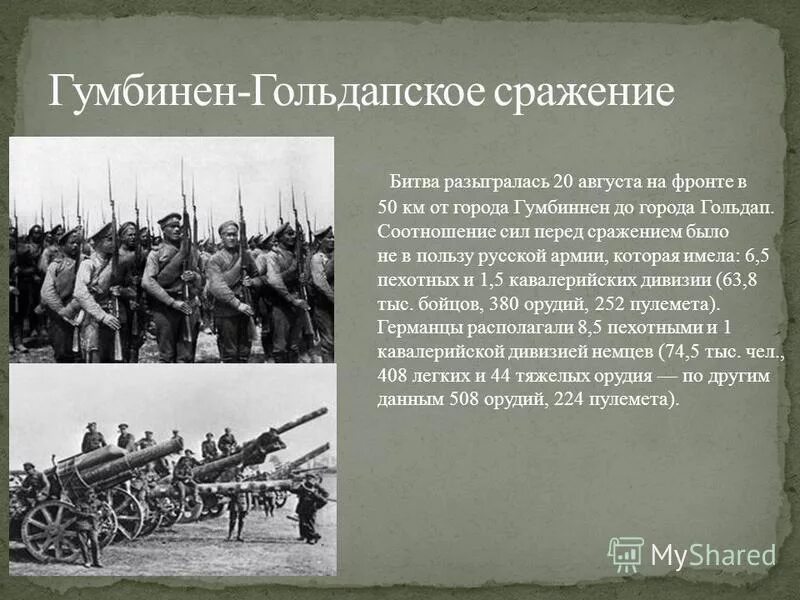 Гумбинен-Гольдапское сражение

Битва разыгралась 20 августа на фронте в 50 км от города Гумбиннен до города Гольдап. Соотношение сил перед сражением было не в пользу русской армии, которая имела: 6,5 пехотных и 1,5 кавалерийских дивизии (63,8 тыс. бойцов, 380 орудий, 252 пулемета). Германцы располагали 8,5 пехотными и 1 кавалерийской дивизией немцев (74,5 тыс. чел., 408 легких и 44 тяжелых орудия — по другим данным 508 орудий, 224 пулемета).

MyShared